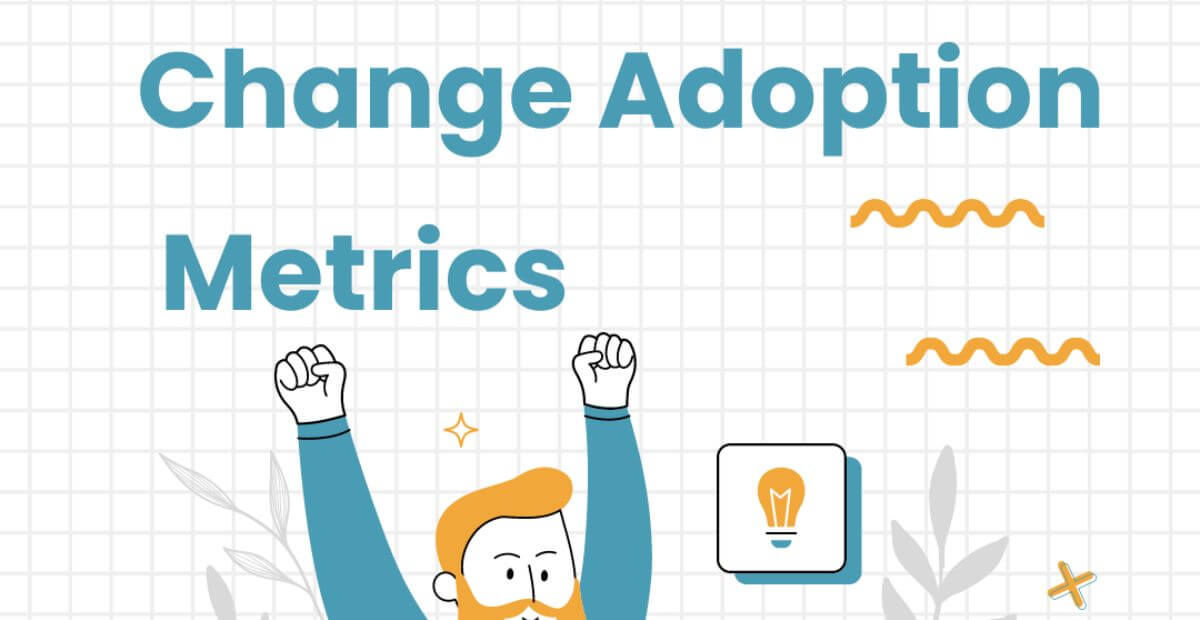 Change Adoption Metrics